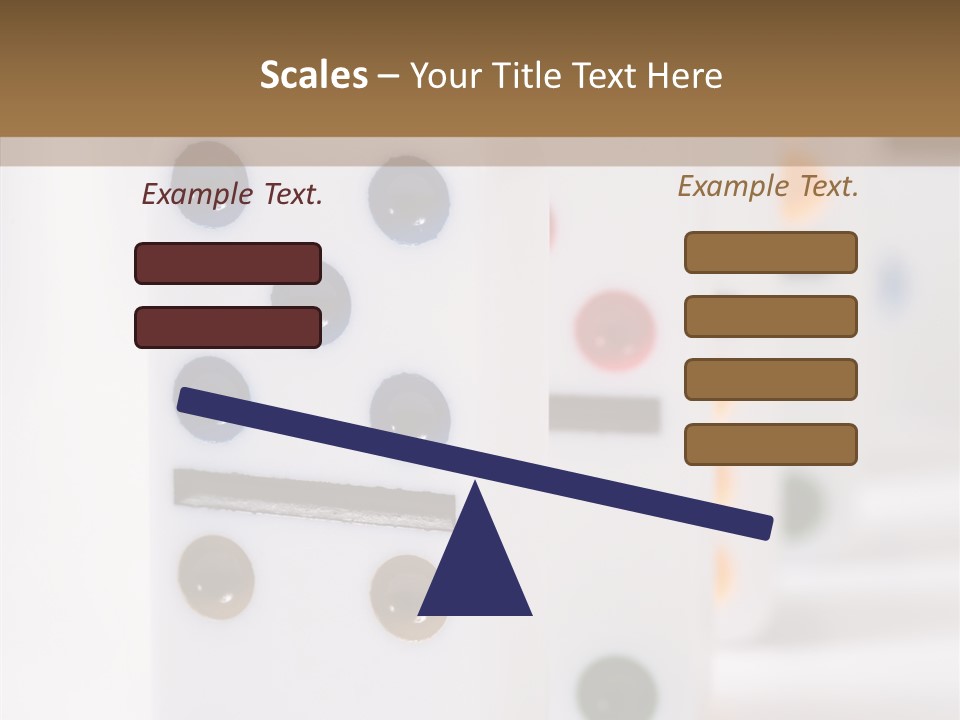 Scales – Your Title Text Here

Example Text.

Example Text.